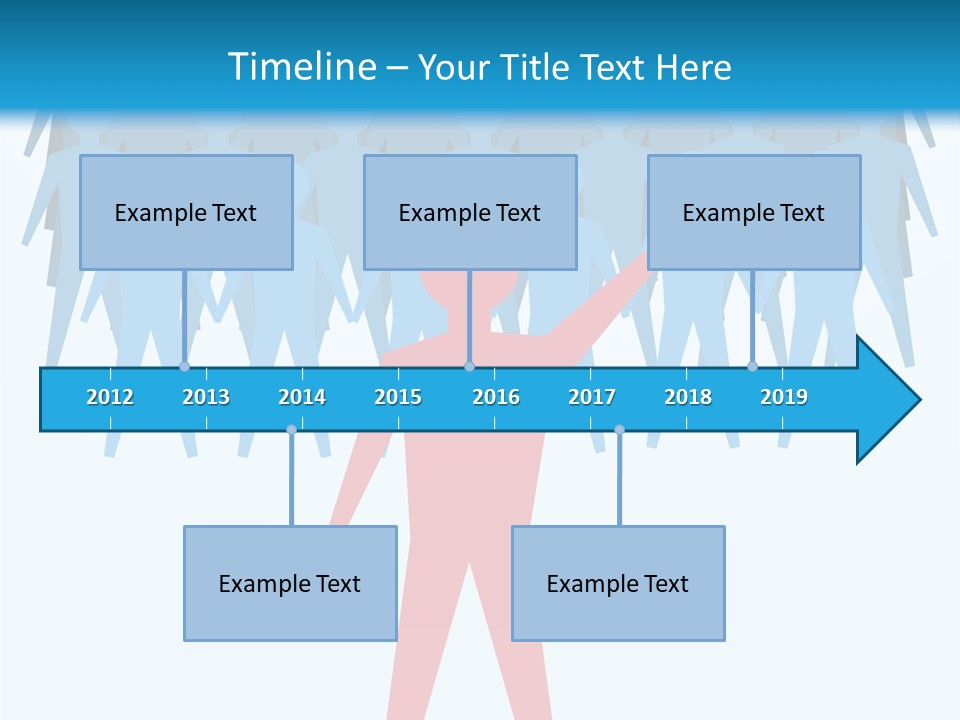 Timeline – Your Title Text Here

Example Text

Example Text

Example Text

2012 2013 2014 2015 2016 2017 2018 2019

Example Text

Example Text